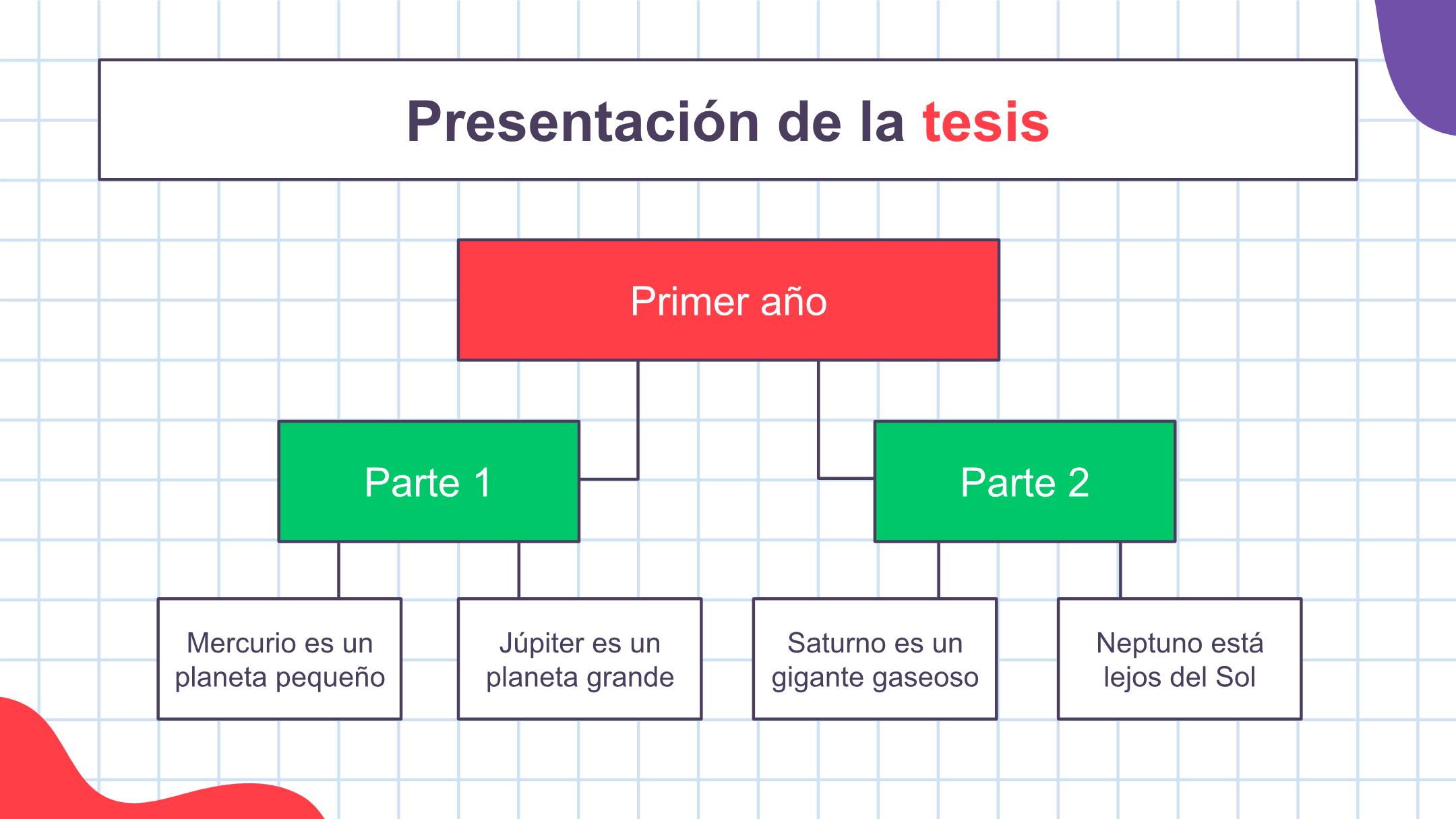 Presentación de la tesis

Primer año

Parte 1

Parte 2

Mercurio es un planeta pequeño

Júpiter es un planeta grande

Saturno es un gigante gaseoso

Neptuno está lejos del Sol